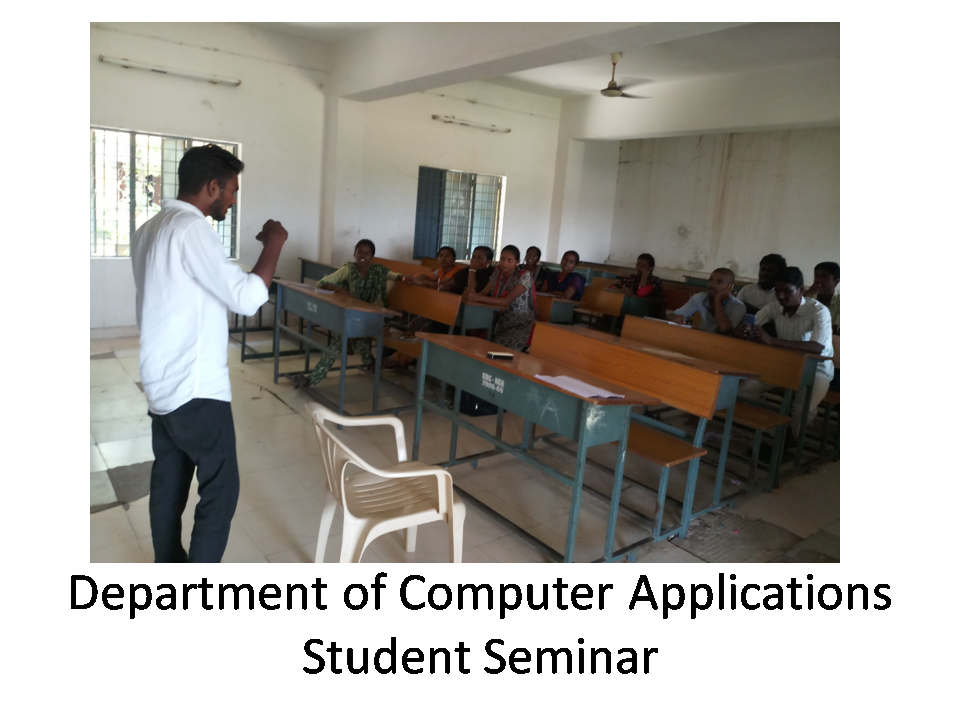 Department of Computer Applications
Student Seminar